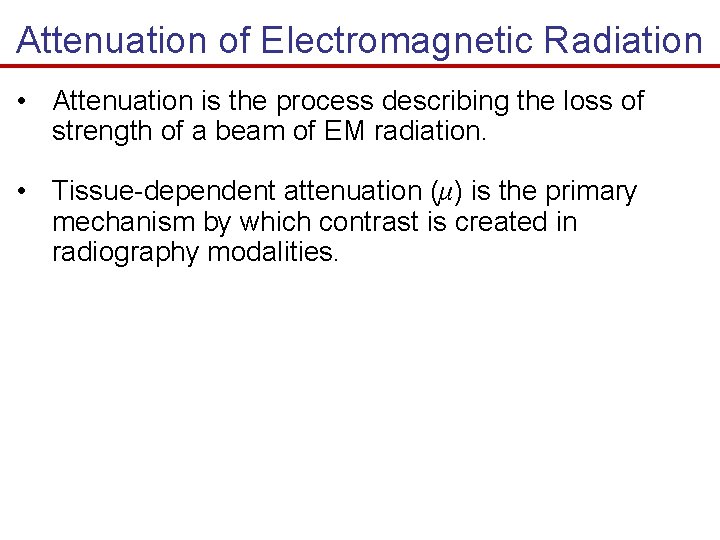 Attenuation of Electromagnetic Radiation

• Attenuation is the process describing the loss of strength of a beam of EM radiation.

• Tissue-dependent attenuation ($\mu$) is the primary mechanism by which contrast is created in radiography modalities.